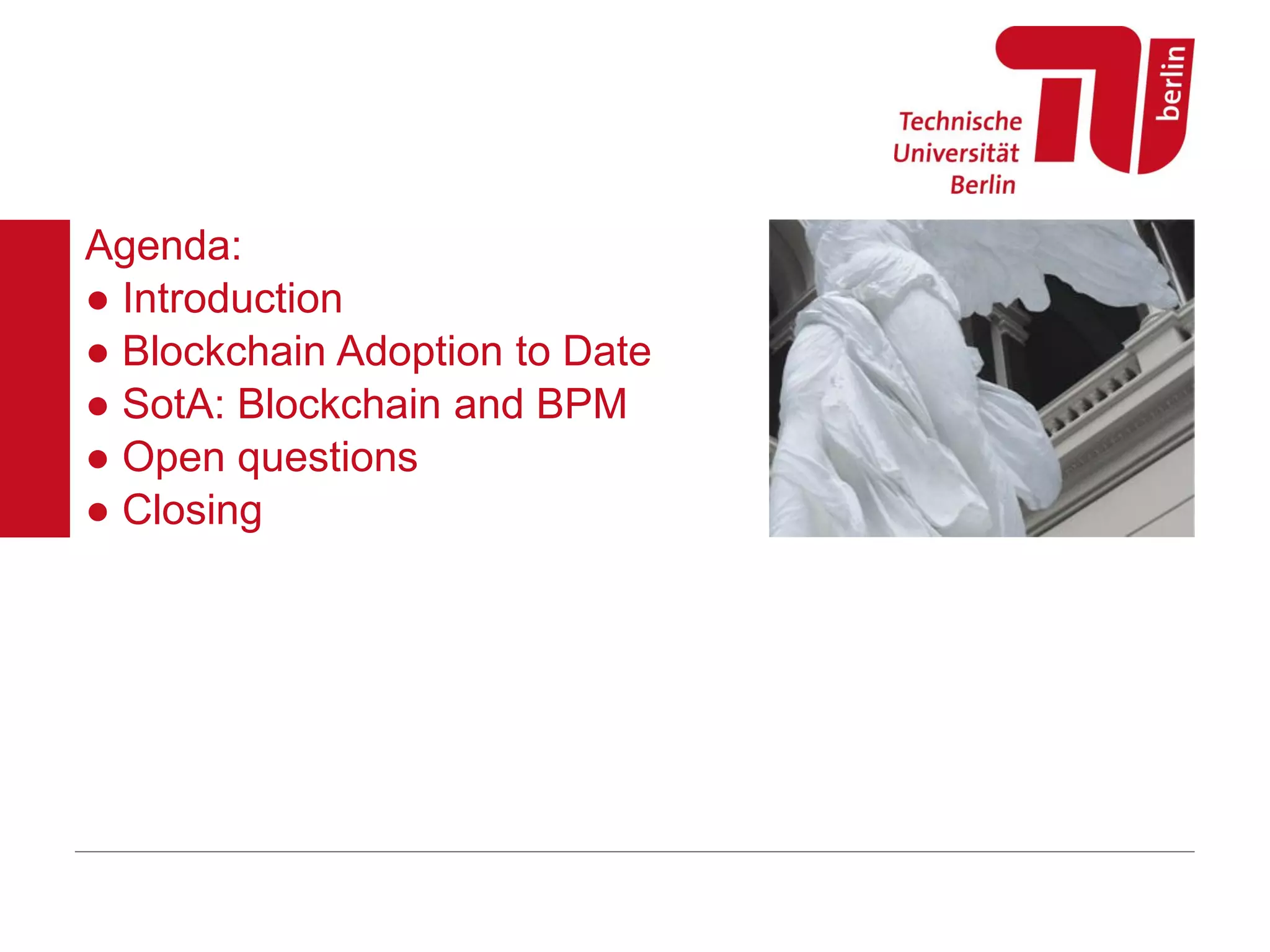 Technische Universität Berlin

berlin

Agenda:
● Introduction
● Blockchain Adoption to Date
● SotA: Blockchain and BPM
● Open questions
● Closing